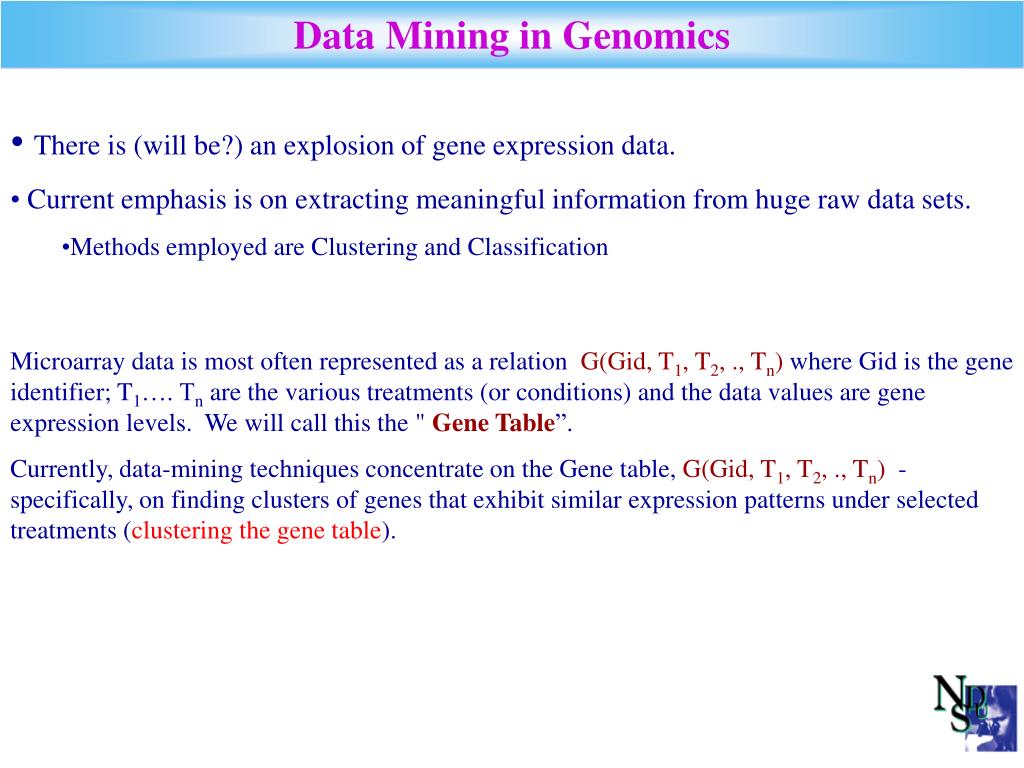 Data Mining in Genomics

• There is (will be?) an explosion of gene expression data.

• Current emphasis is on extracting meaningful information from huge raw data sets.

•Methods employed are Clustering and Classification

Microarray data is most often represented as a relation G(Gid, $T_1$, $T_2$, ., $T_n$) where Gid is the gene identifier; $T_1$…. $T_n$ are the various treatments (or conditions) and the data values are gene expression levels. We will call this the " Gene Table”.

Currently, data-mining techniques concentrate on the Gene table, G(Gid, $T_1$, $T_2$, ., $T_n$) - specifically, on finding clusters of genes that exhibit similar expression patterns under selected treatments (clustering the gene table).

NDSU